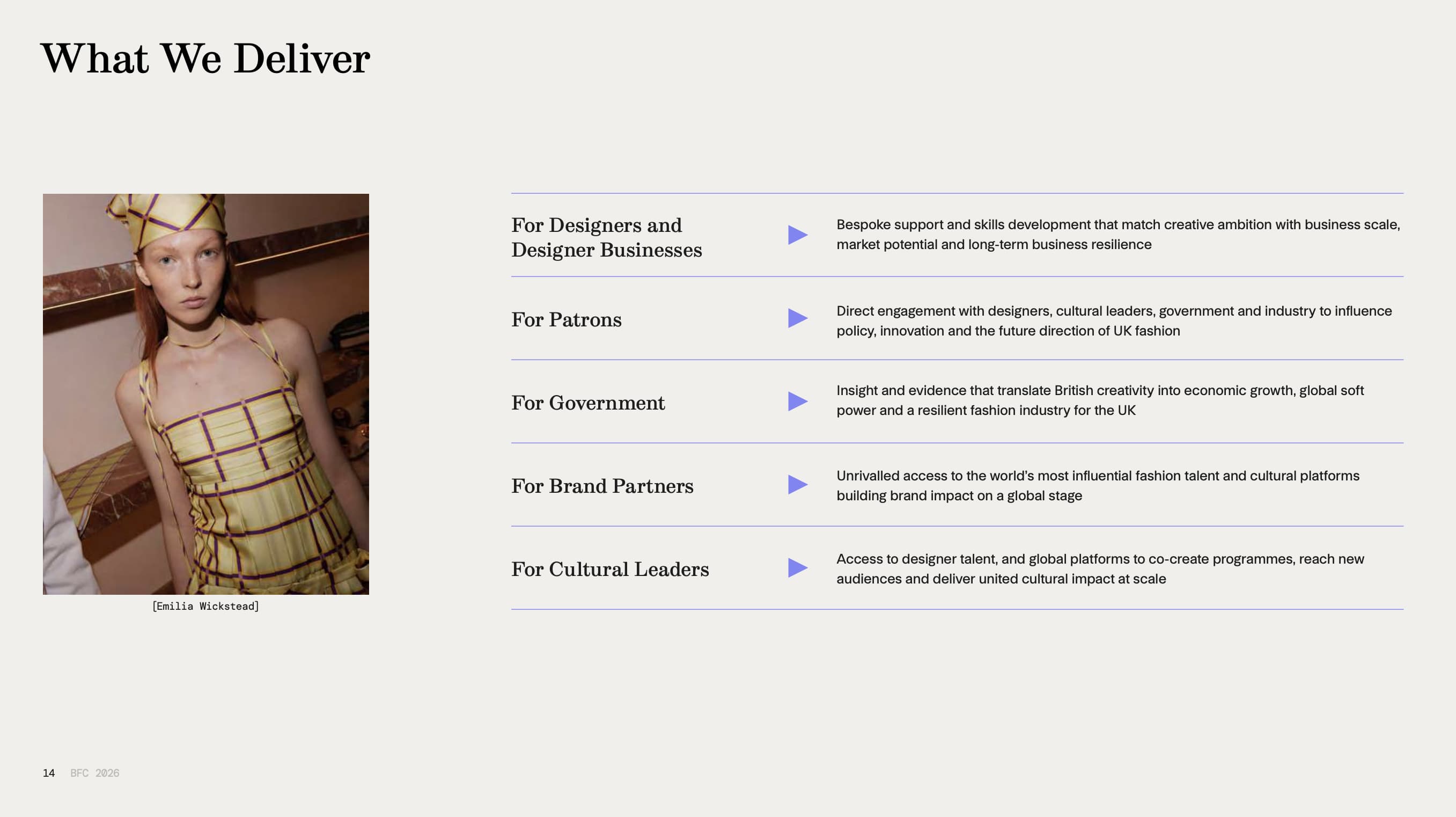 What We Deliver

[Emilia Wickstead]

For Designers and Designer Businesses
Bespoke support and skills development that match creative ambition with business scale, market potential and long-term business resilience

For Patrons
Direct engagement with designers, cultural leaders, government and industry to influence policy, innovation and the future direction of UK fashion

For Government
Insight and evidence that translate British creativity into economic growth, global soft power and a resilient fashion industry for the UK

For Brand Partners
Unrivalled access to the world's most influential fashion talent and cultural platforms building brand impact on a global stage

For Cultural Leaders
Access to designer talent, and global platforms to co-create programmes, reach new audiences and deliver united cultural impact at scale

14 BFC 2026